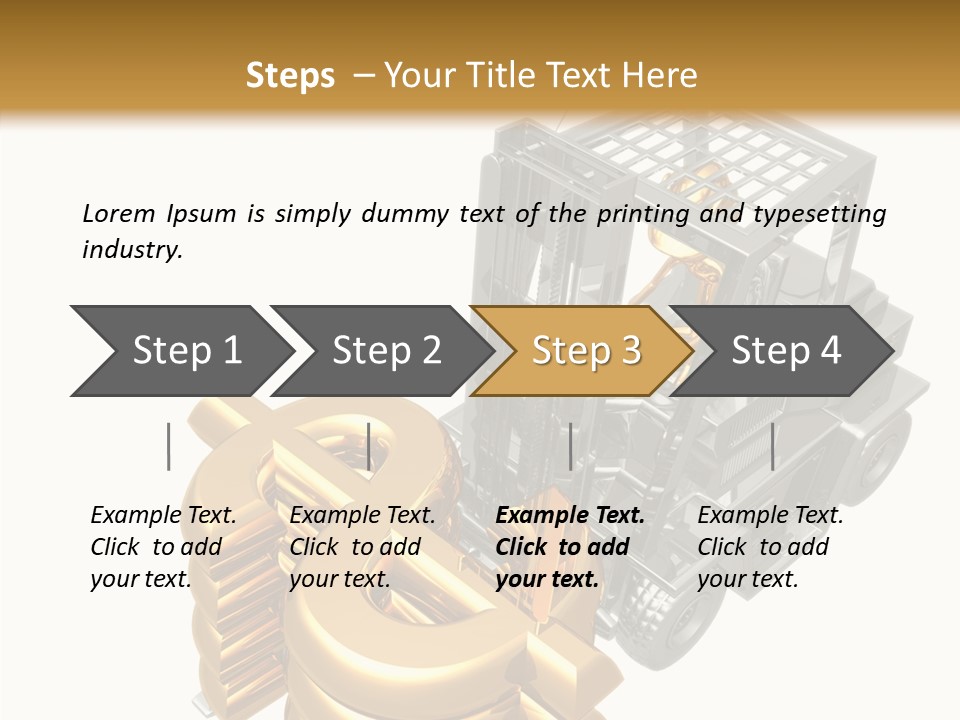 Steps – Your Title Text Here

Lorem Ipsum is simply dummy text of the printing and typesetting industry.

Step 1

Step 2

Step 3

Step 4

Example Text. Click to add your text.

Example Text. Click to add your text.

Example Text. Click to add your text.

Example Text. Click to add your text.